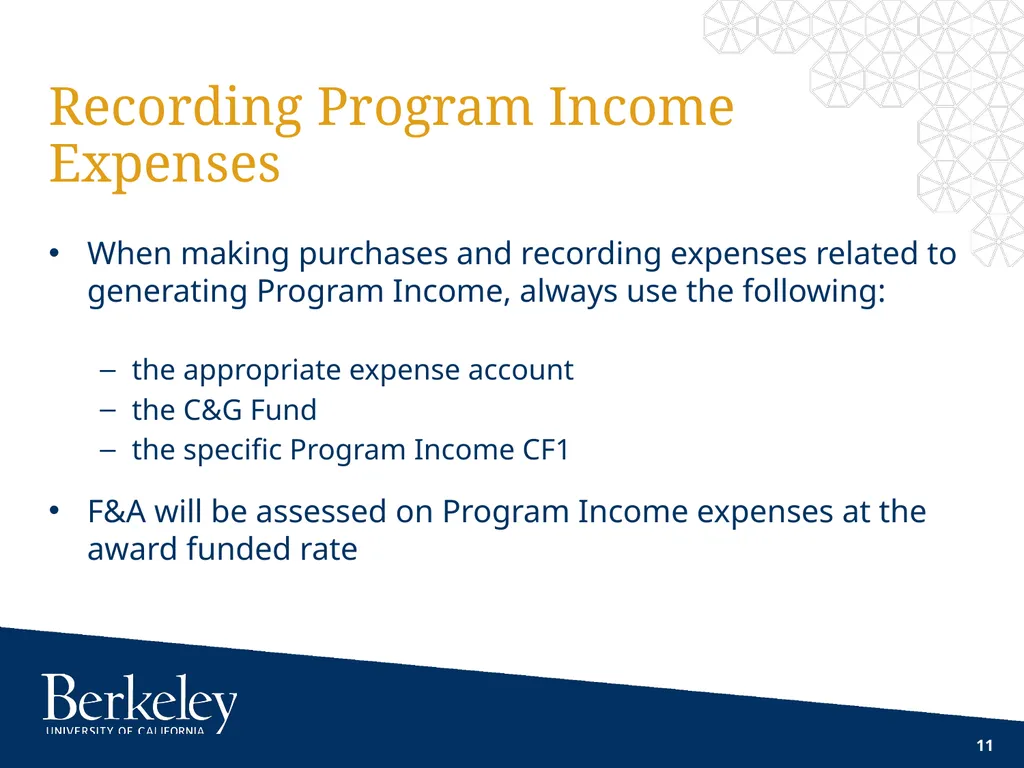 Recording Program Income Expenses

• When making purchases and recording expenses related to generating Program Income, always use the following:

– the appropriate expense account
– the C&G Fund
– the specific Program Income CF1

• F&A will be assessed on Program Income expenses at the award funded rate

Berkeley
UNIVERSITY OF CALIFORNIA

11